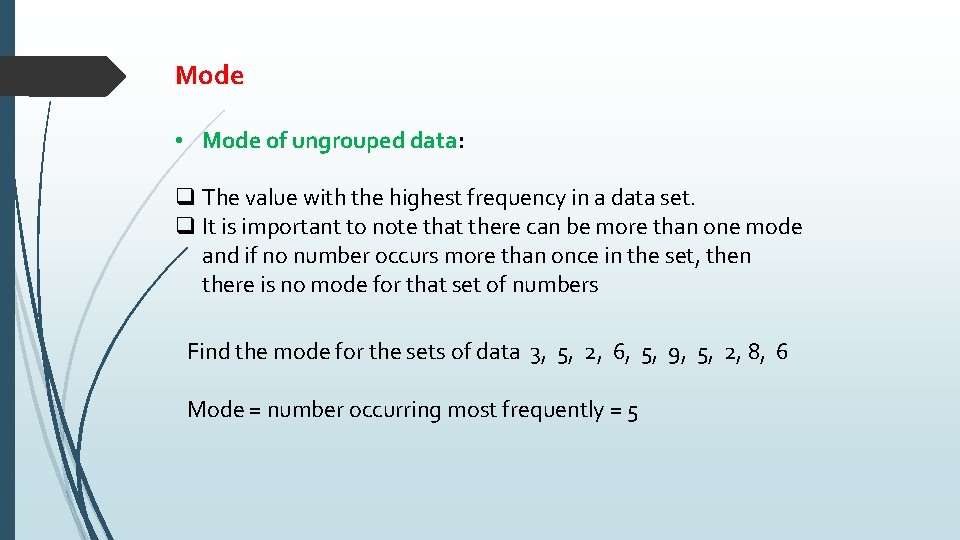 Mode

• Mode of ungrouped data:

❑ The value with the highest frequency in a data set.
❑ It is important to note that there can be more than one mode and if no number occurs more than once in the set, then there is no mode for that set of numbers

Find the mode for the sets of data 3, 5, 2, 6, 5, 9, 5, 2, 8, 6

Mode = number occurring most frequently = 5